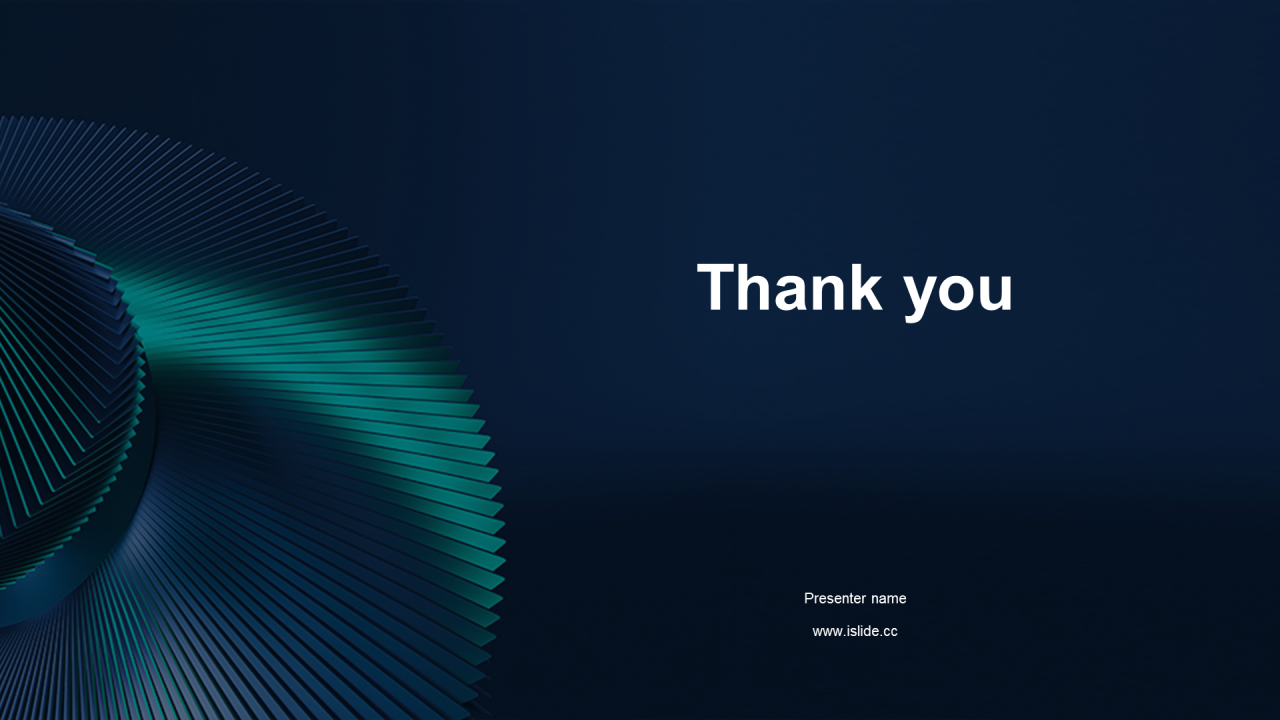 Thank you

Presenter name

www.islide.cc